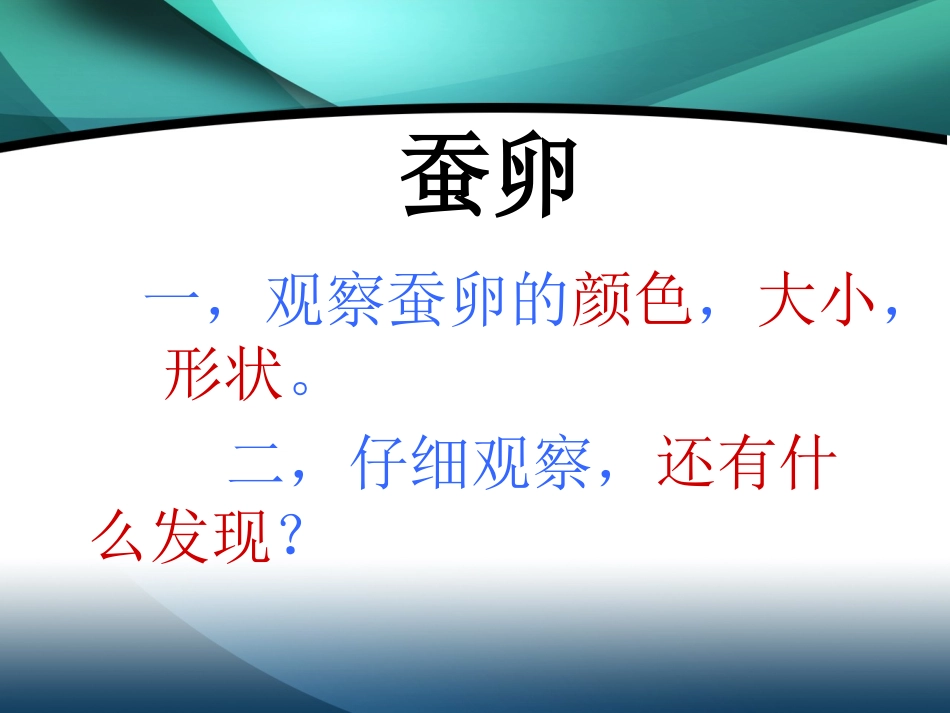 蚕卵

一，观察蚕卵的颜色，大小，形状。

二，仔细观察，还有什么发现？